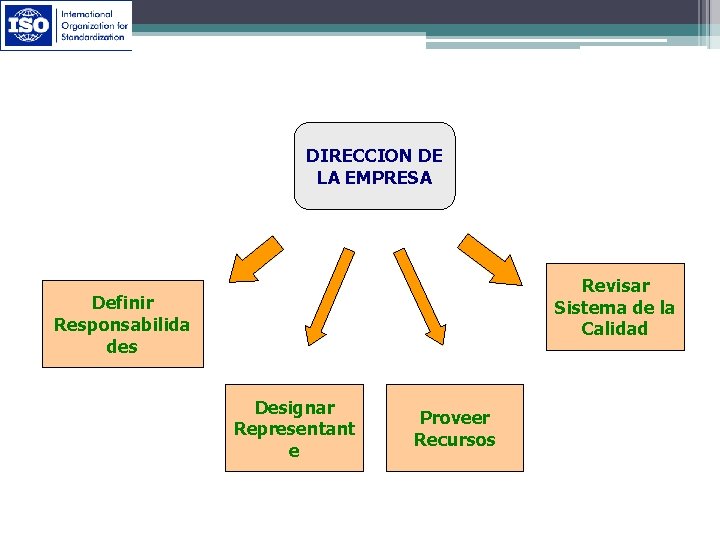 ISO International Organization for Standardization

DIRECCION DE LA EMPRESA

Definir Responsabilida des

Designar Representant e

Proveer Recursos

Revisar Sistema de la Calidad